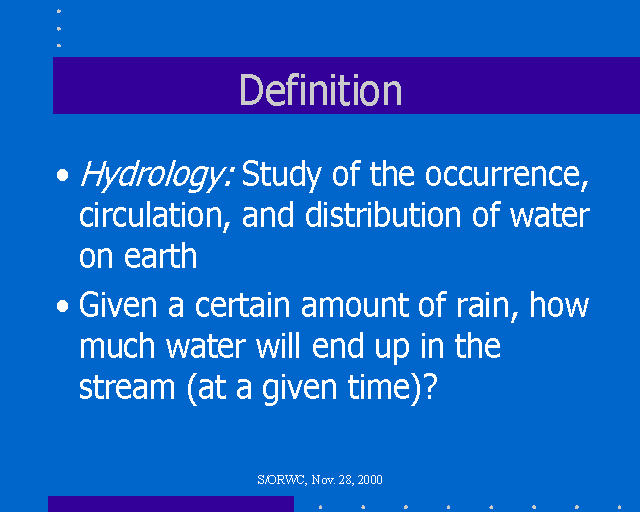 Definition

• Hydrology: Study of the occurrence, circulation, and distribution of water on earth

• Given a certain amount of rain, how much water will end up in the stream (at a given time)?

S/ORWC, Nov. 28, 2000